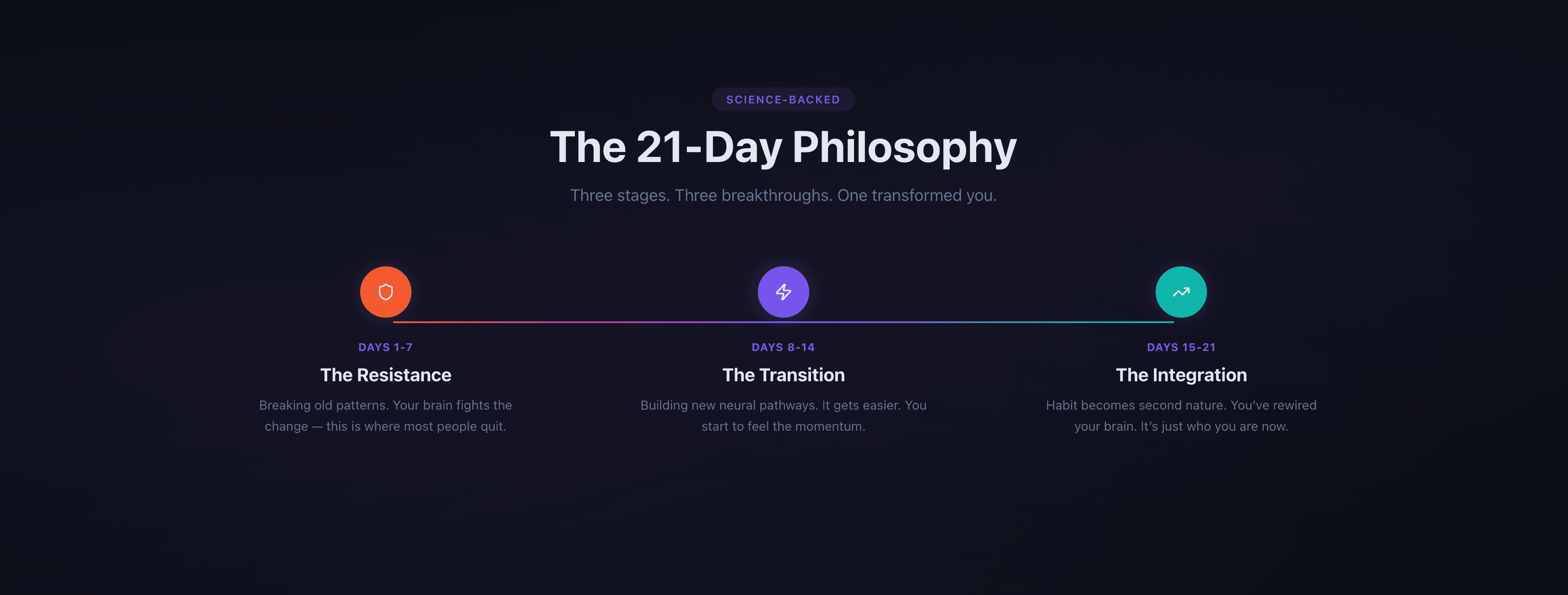 SCIENCE-BACKED

The 21-Day Philosophy

Three stages. Three breakthroughs. One transformed you.

DAYS 1-7

The Resistance

Breaking old patterns. Your brain fights the change — this is where most people quit.

DAYS 8-14

The Transition

Building new neural pathways. It gets easier. You start to feel the momentum.

DAYS 15-21

The Integration

Habit becomes second nature. You've rewired your brain. It's just who you are now.